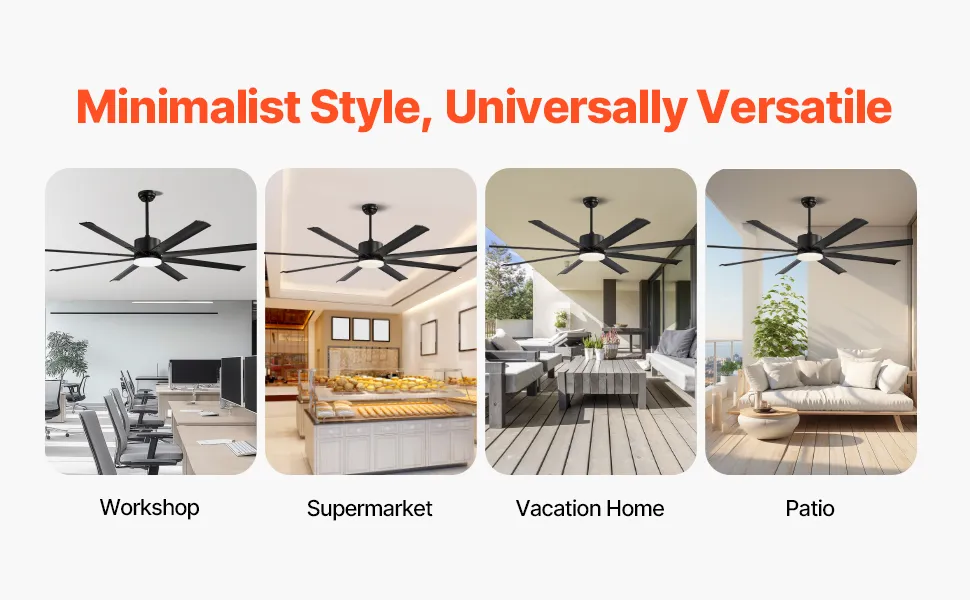 Minimalist Style, Universally Versatile

Workshop

Supermarket

Vacation Home

Patio